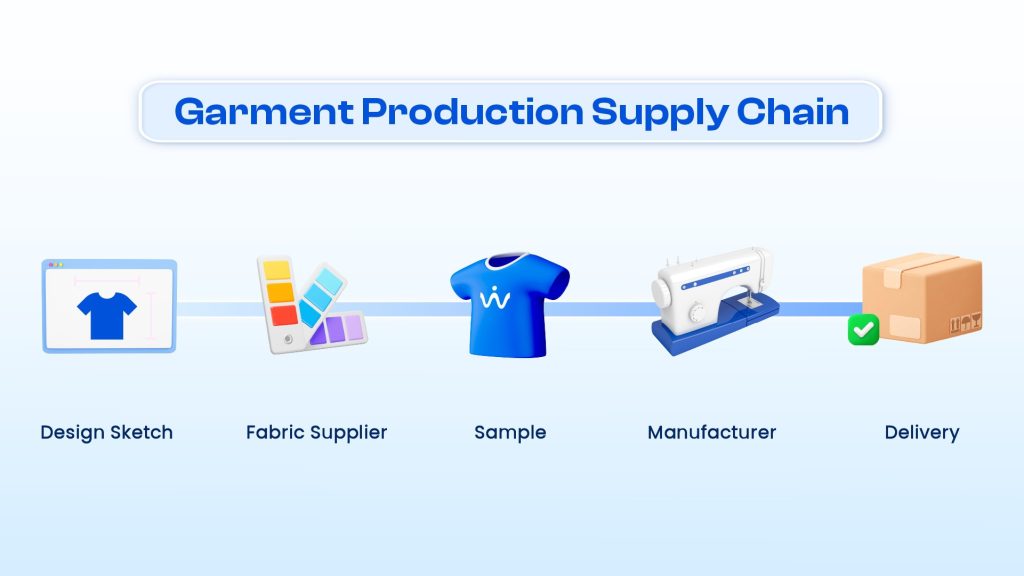 Garment Production Supply Chain

Design Sketch

Fabric Supplier

Sample

Manufacturer

Delivery